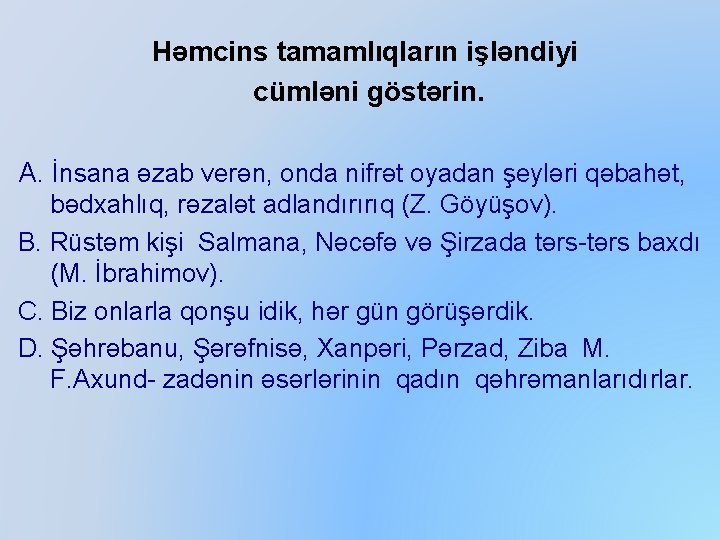 Həmcins tamamlıqların işləndiyi cümləni göstərin.

A. İnsana əzab verən, onda nifrət oyadan şeyləri qəbahət, bədxahlıq, rəzalət adlandırırıq (Z. Göyüşov).

B. Rüstəm kişi Salmana, Nəcəfə və Şirzada tərs-tərs baxdı (M. İbrahimov).

C. Biz onlarla qonşu idik, hər gün görüşərdik.

D. Şəhrəbanu, Şərəfnisə, Xanpəri, Pərzad, Ziba M. F.Axund- zadənin əsərlərinin qadın qəhrəmanlarıdırlar.